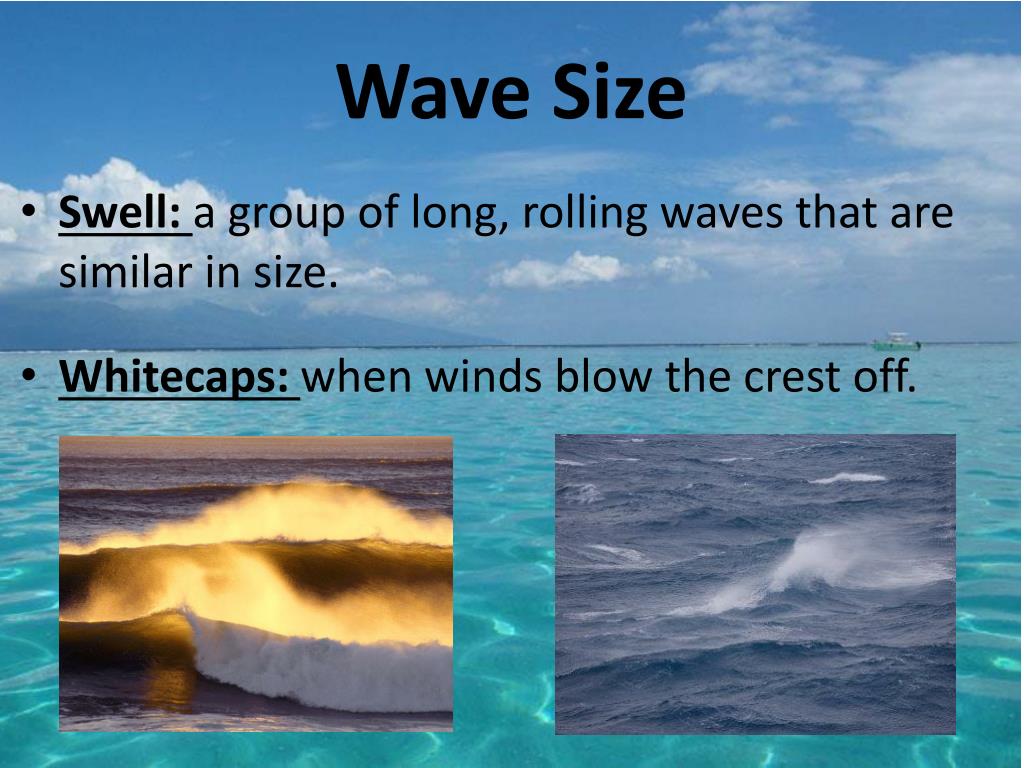 Wave Size

• Swell: a group of long, rolling waves that are similar in size.

• Whitecaps: when winds blow the crest off.